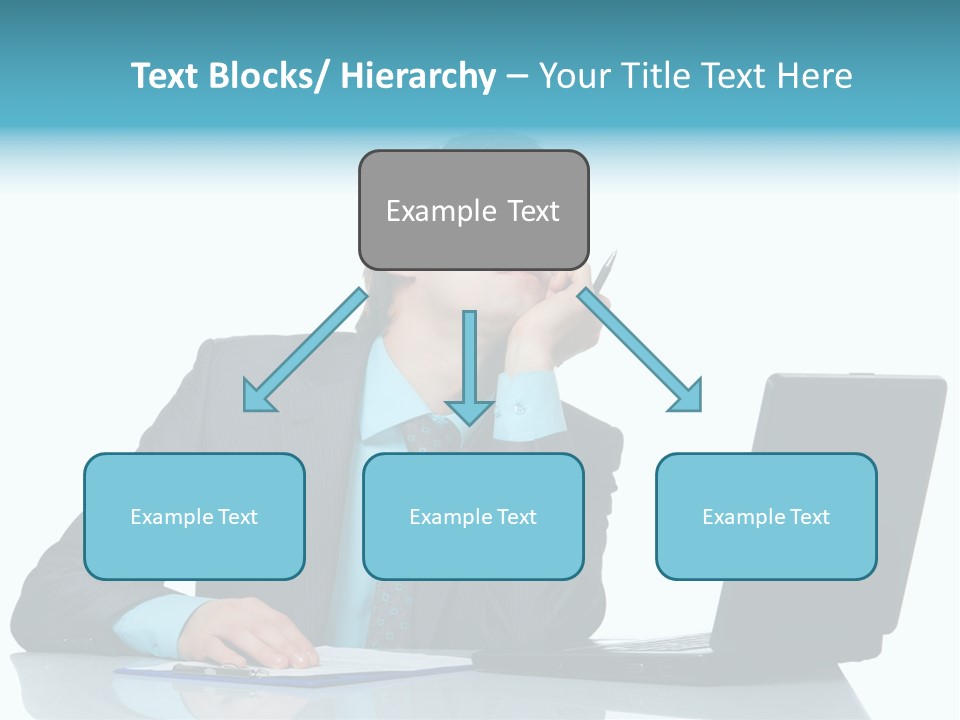 Text Blocks/ Hierarchy – Your Title Text Here

Example Text

Example Text

Example Text

Example Text